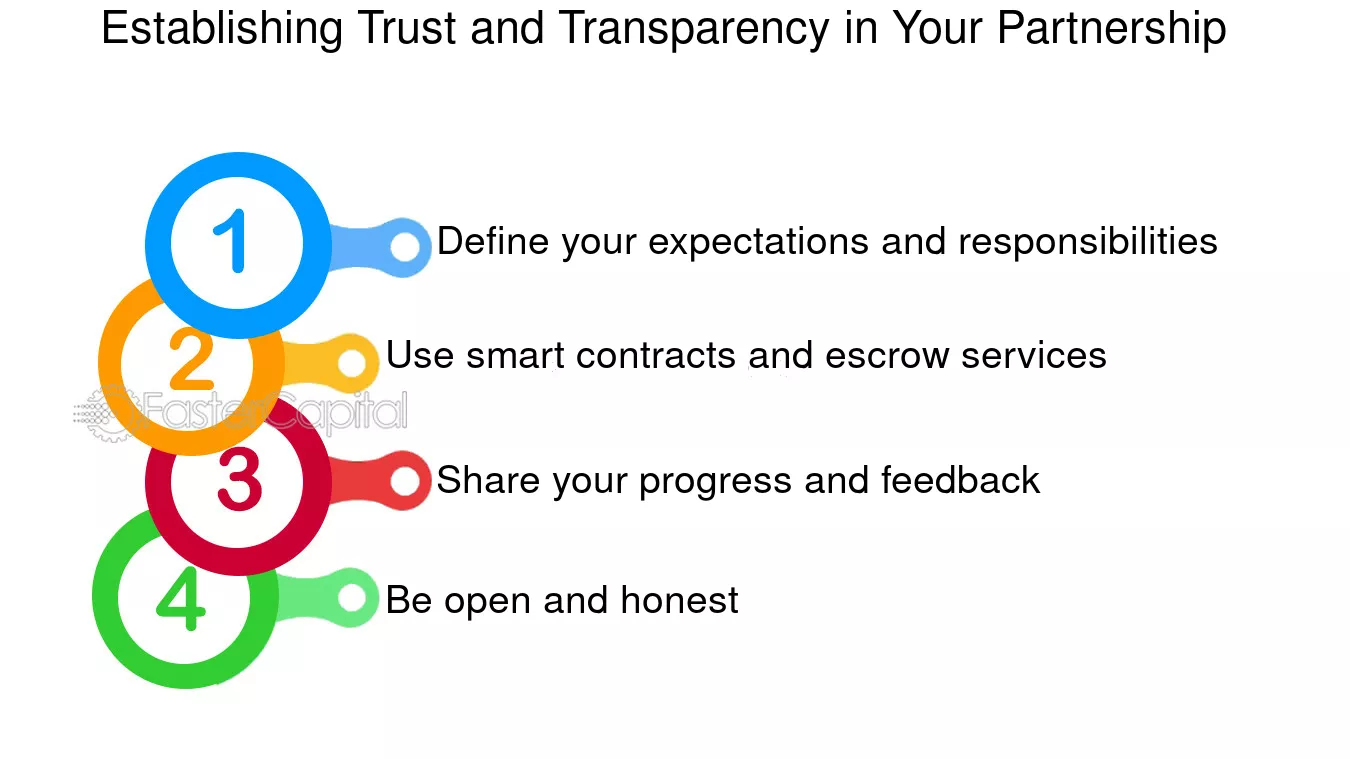 Establishing Trust and Transparency in Your Partnership

1
Define your expectations and responsibilities

2
Use smart contracts and escrow services

FasterCapital

3
Share your progress and feedback

4
Be open and honest